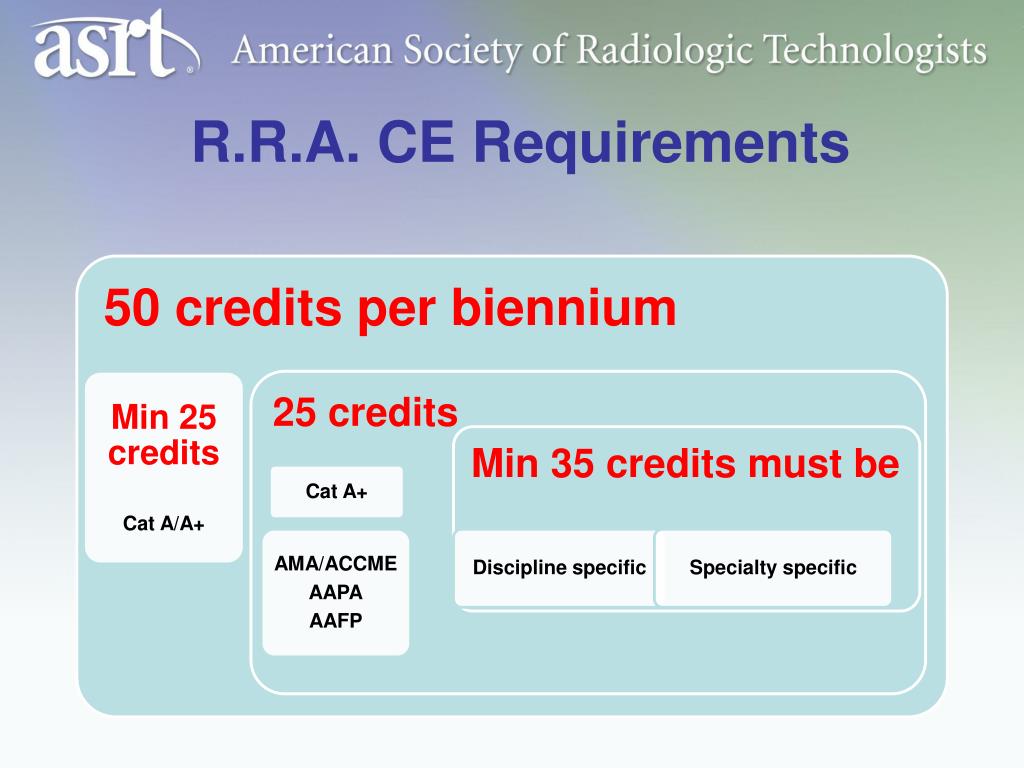 asrt® American Society of Radiologic Technologists

R.R.A. CE Requirements

50 credits per biennium

Min 25 credits

Cat A/A+

25 credits

Cat A+

AMA/ACCME
AAPA
AAFP

Min 35 credits must be

Discipline specific

Specialty specific